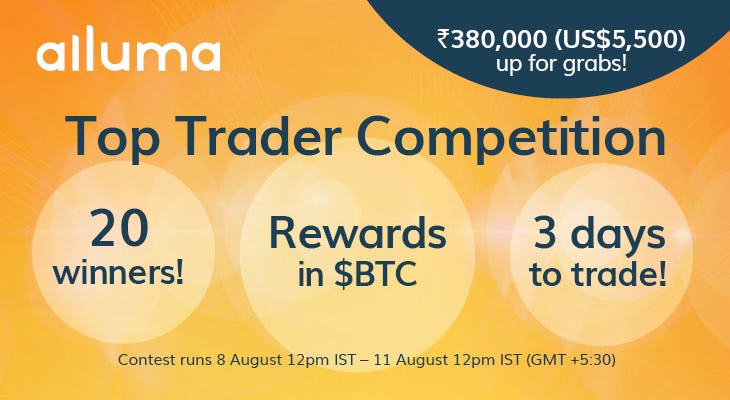 alluma

₹380,000 (US$5,500) up for grabs!

Top Trader Competition

20 winners!

Rewards in $BTC

3 days to trade!

Contest runs 8 August 12pm IST – 11 August 12pm IST (GMT +5:30)